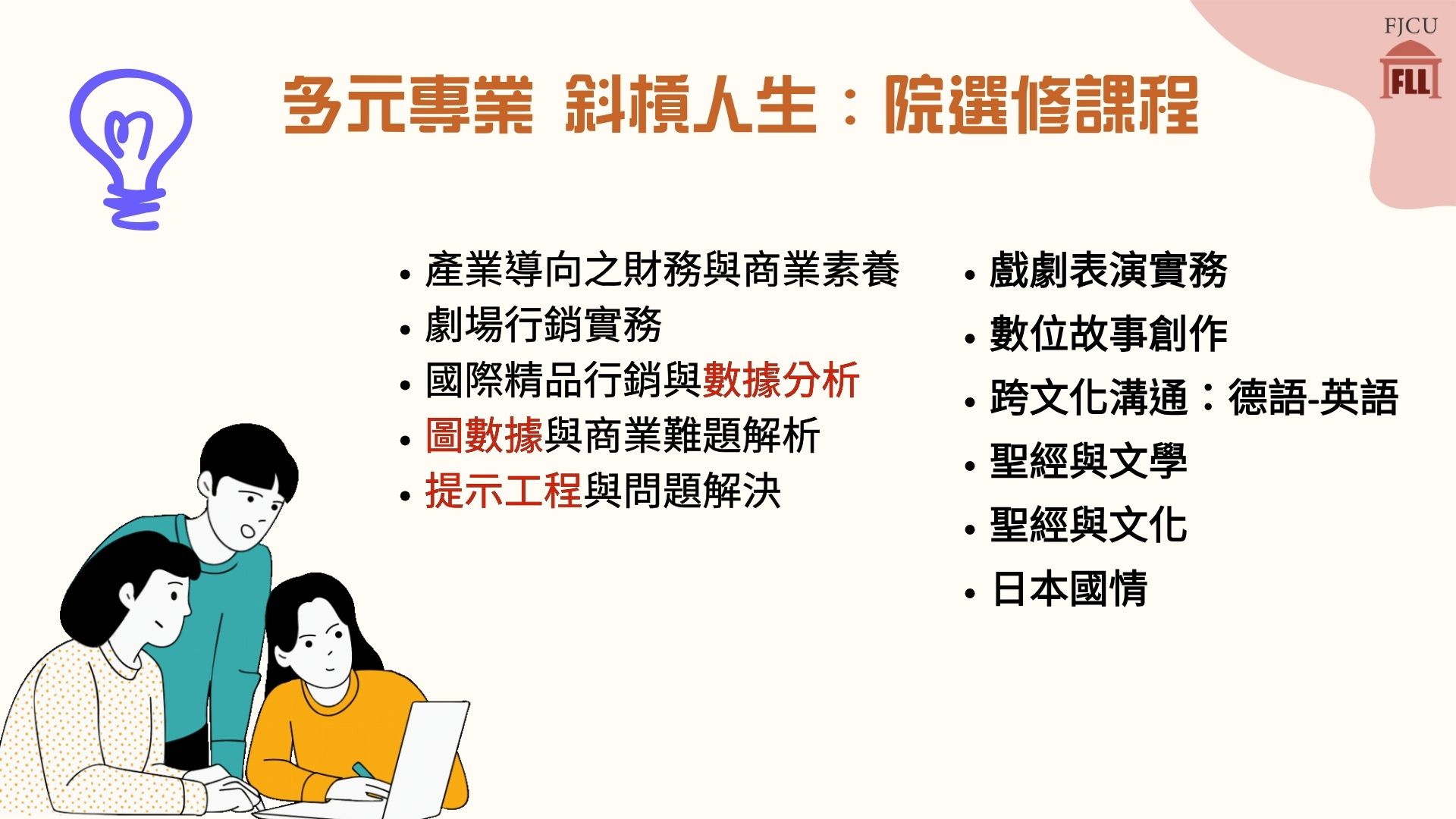 FJCU
FLL

多元專業 斜槓人生：院選修課程

• 產業導向之財務與商業素養
• 劇場行銷實務
• 國際精品行銷與數據分析
• 圖數據與商業難題解析
• 提示工程與問題解決

• 戲劇表演實務
• 數位故事創作
• 跨文化溝通：德語-英語
• 聖經與文學
• 聖經與文化
• 日本國情